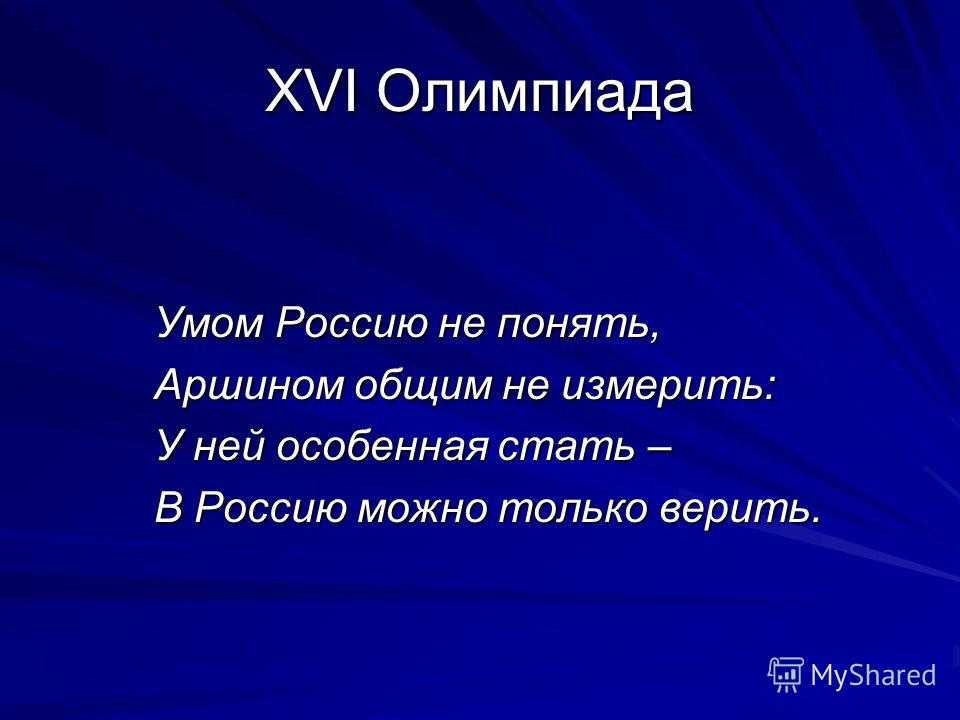 XVI Олимпиада

Умом Россию не понять,
Аршином общим не измерить:
У ней особенная стать –
В Россию можно только верить.

MyShared